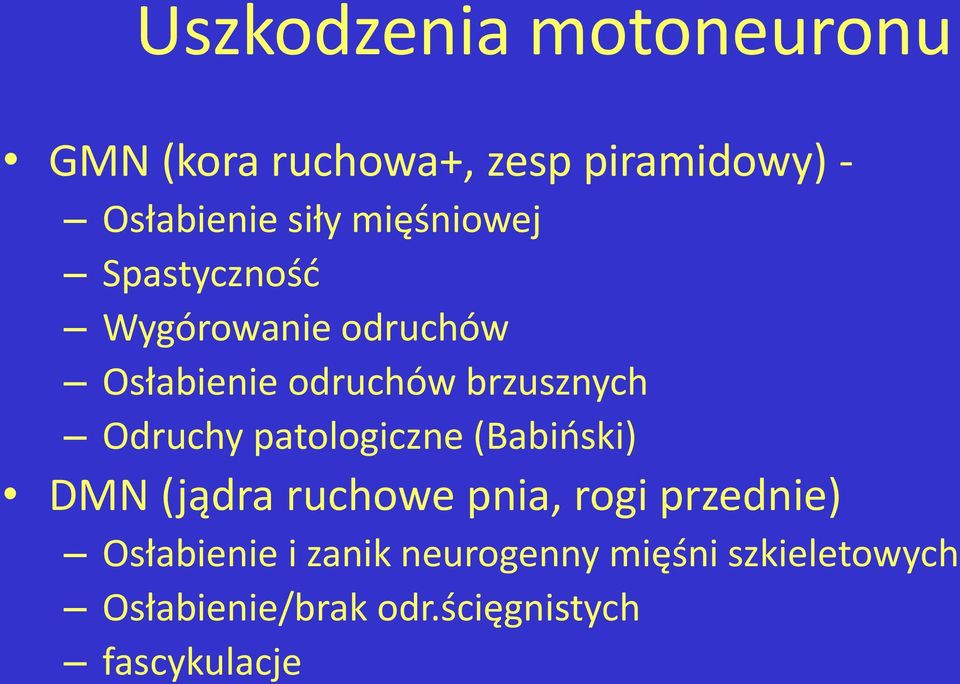 Uszkodzenia motoneuronu

• GMN (kora ruchowa+, zesp piramidowy) -
– Osłabienie siły mięśniowej
– Spastyczność
– Wygórowanie odruchów
– Osłabienie odruchów brzusznych
– Odruchy patologiczne (Babiński)
• DMN (jądra ruchowe pnia, rogi przednie)
– Osłabienie i zanik neurogenny mięśni szkieletowych
– Osłabienie/brak odr.ścięgnistych
– fascykulacje